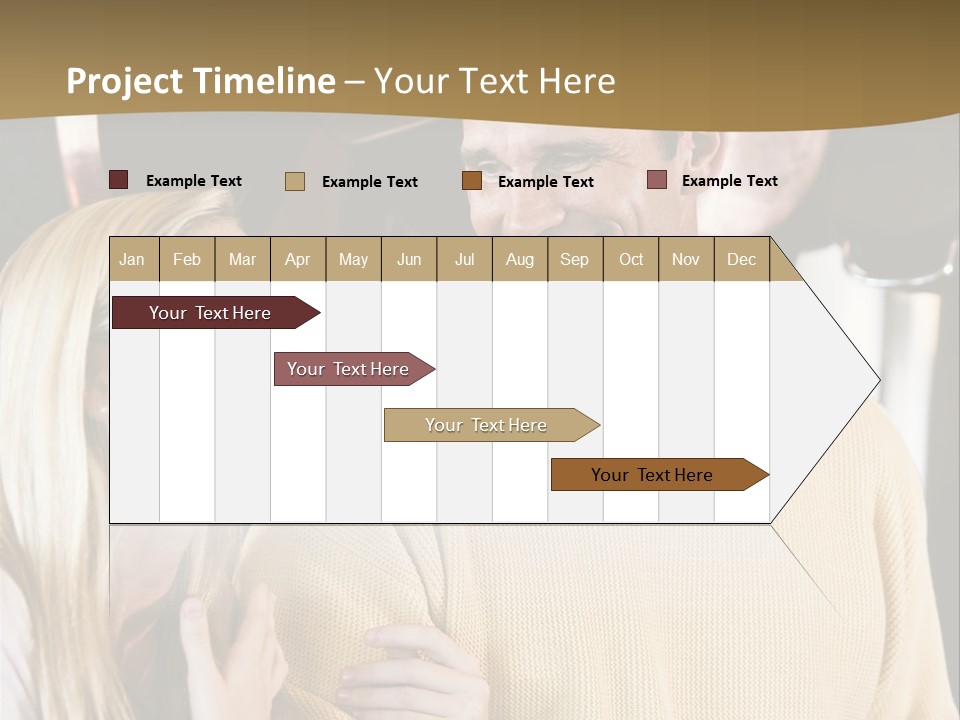 Project Timeline – Your Text Here

Example Text Example Text Example Text Example Text

| Jan | Feb | Mar | Apr | May | Jun | Jul | Aug | Sep | Oct | Nov | Dec |
|---|---|---|---|---|---|---|---|---|---|---|---|

Your Text Here

Your Text Here

Your Text Here

Your Text Here